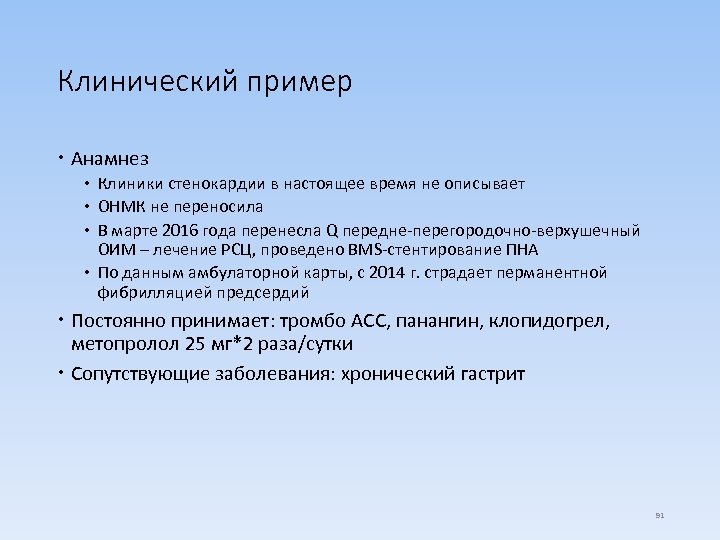 Клинический пример

• Анамнез
  • Клиники стенокардии в настоящее время не описывает
  • ОНМК не переносила
  • В марте 2016 года перенесла Q передне-перегородочно-верхушечный ОИМ – лечение РСЦ, проведено BMS-стентирование ПНА
  • По данным амбулаторной карты, с 2014 г. страдает перманентной фибрилляцией предсердий
• Постоянно принимает: тромбо АСС, панангин, клопидогрел, метопролол 25 мг*2 раза/сутки
• Сопутствующие заболевания: хронический гастрит

91